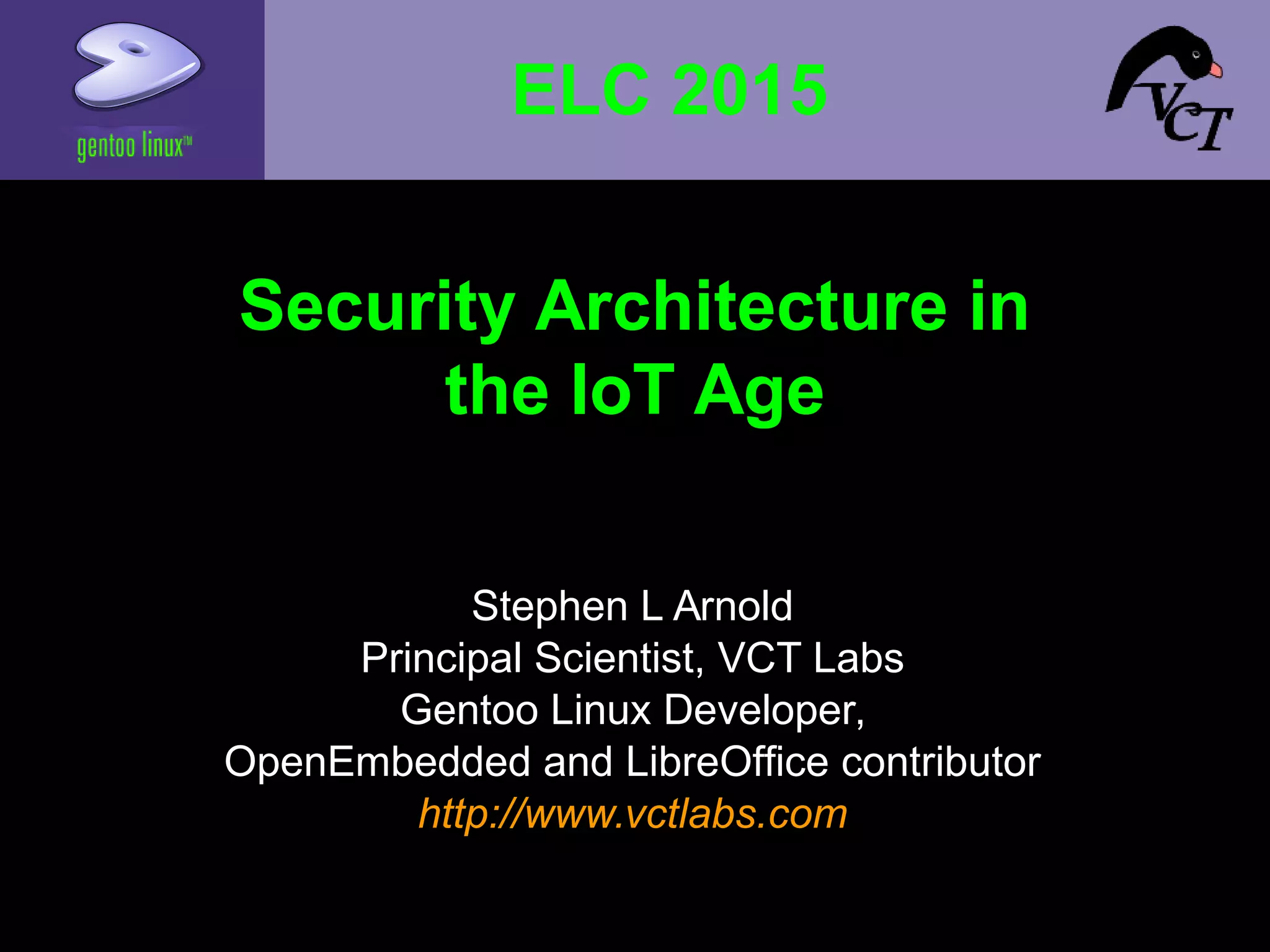 gentoo linux™

ELC 2015

VCT

Security Architecture in the IoT Age

Stephen L Arnold
Principal Scientist, VCT Labs
Gentoo Linux Developer,
OpenEmbedded and LibreOffice contributor
http://www.vctlabs.com